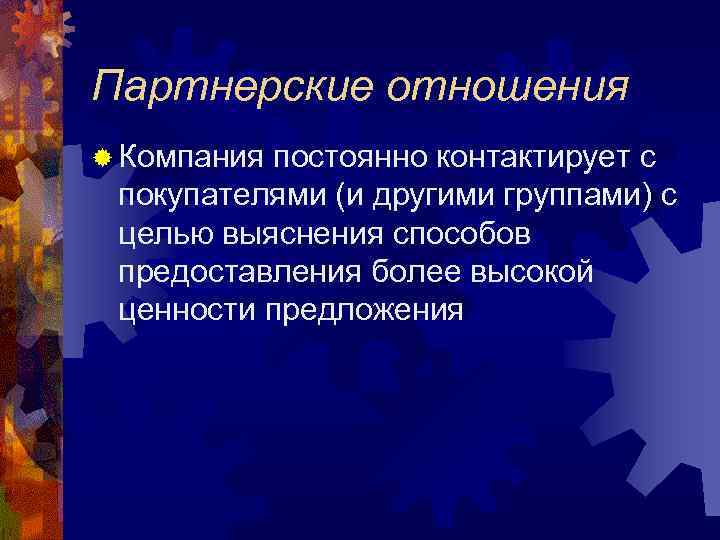 Партнерские отношения

Компания постоянно контактирует с покупателями (и другими группами) с целью выяснения способов предоставления более высокой ценности предложения